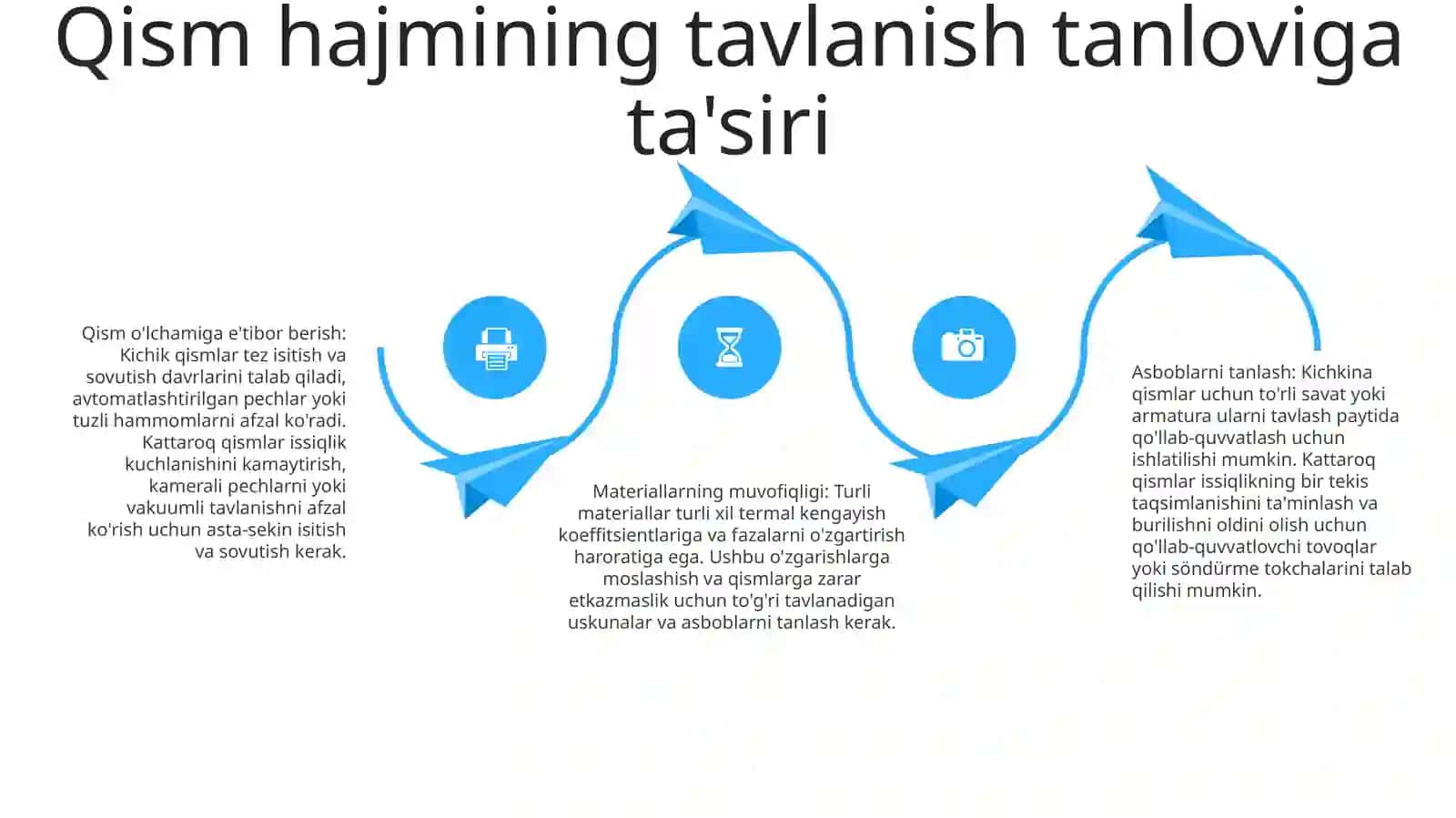 Qism hajmining tavlanish tanloviga ta'siri

Qism o'lchamiga e'tibor berish: Kichik qismlar tez isitish va sovutish davrlarini talab qiladi, avtomatlashtirilgan pechlar yoki tuzli hammomlarni afzal ko'radi. Kattaroq qismlar issiqlik kuchlanishini kamaytirish, kamerali pechlarni yoki vakuumli tavlanishni afzal ko'rish uchun asta-sekin isitish va sovutish kerak.

Materiallarning muvofiqligi: Turli materiallar turli xil termal kengayish koeffitsientlariga va fazalarni o'zgartirish haroratiga ega. Ushbu o'zgarishlarga moslashish va qismlarga zarar etkazmaslik uchun to'g'ri tavlanadigan uskunalar va asboblarni tanlash kerak.

Asboblarni tanlash: Kichkina qismlar uchun to'rli savat yoki armatura ularni tavlash paytida qo'llab-quvvatlash uchun ishlatilishi mumkin. Kattaroq qismlar issiqlikning bir tekis taqsimlanishini ta'minlash va burilishni oldini olish uchun qo'llab-quvvatlovchi tovoqlar yoki söndürme tokchalarini talab qilishi mumkin.